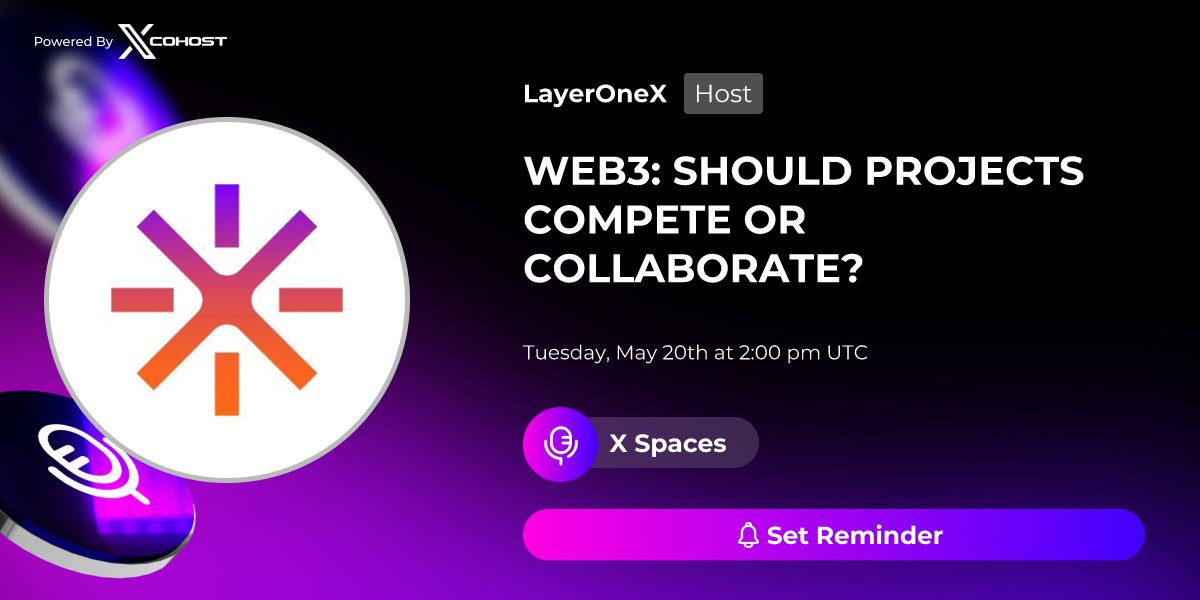 Powered By XCOHOST

LayerOneX Host

WEB3: SHOULD PROJECTS COMPETE OR COLLABORATE?

Tuesday, May 20th at 2:00 pm UTC

X Spaces

Set Reminder